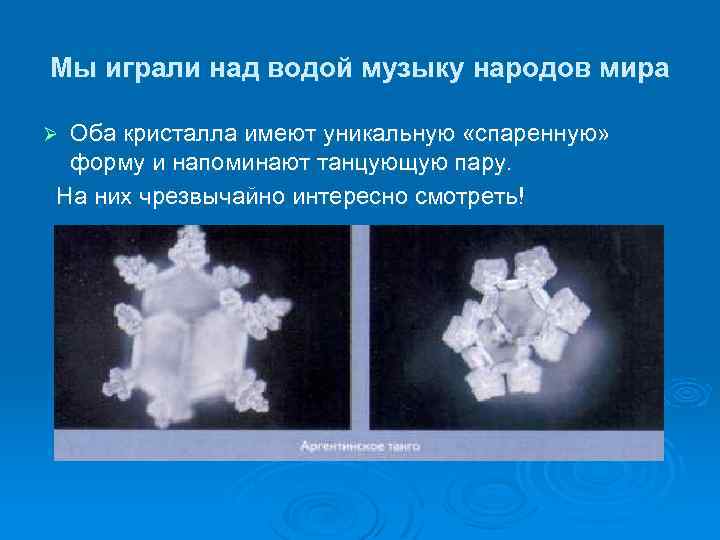 Мы играли над водой музыку народов мира

➢ Оба кристалла имеют уникальную «спаренную» форму и напоминают танцующую пару.

На них чрезвычайно интересно смотреть!

Аргентинское танго